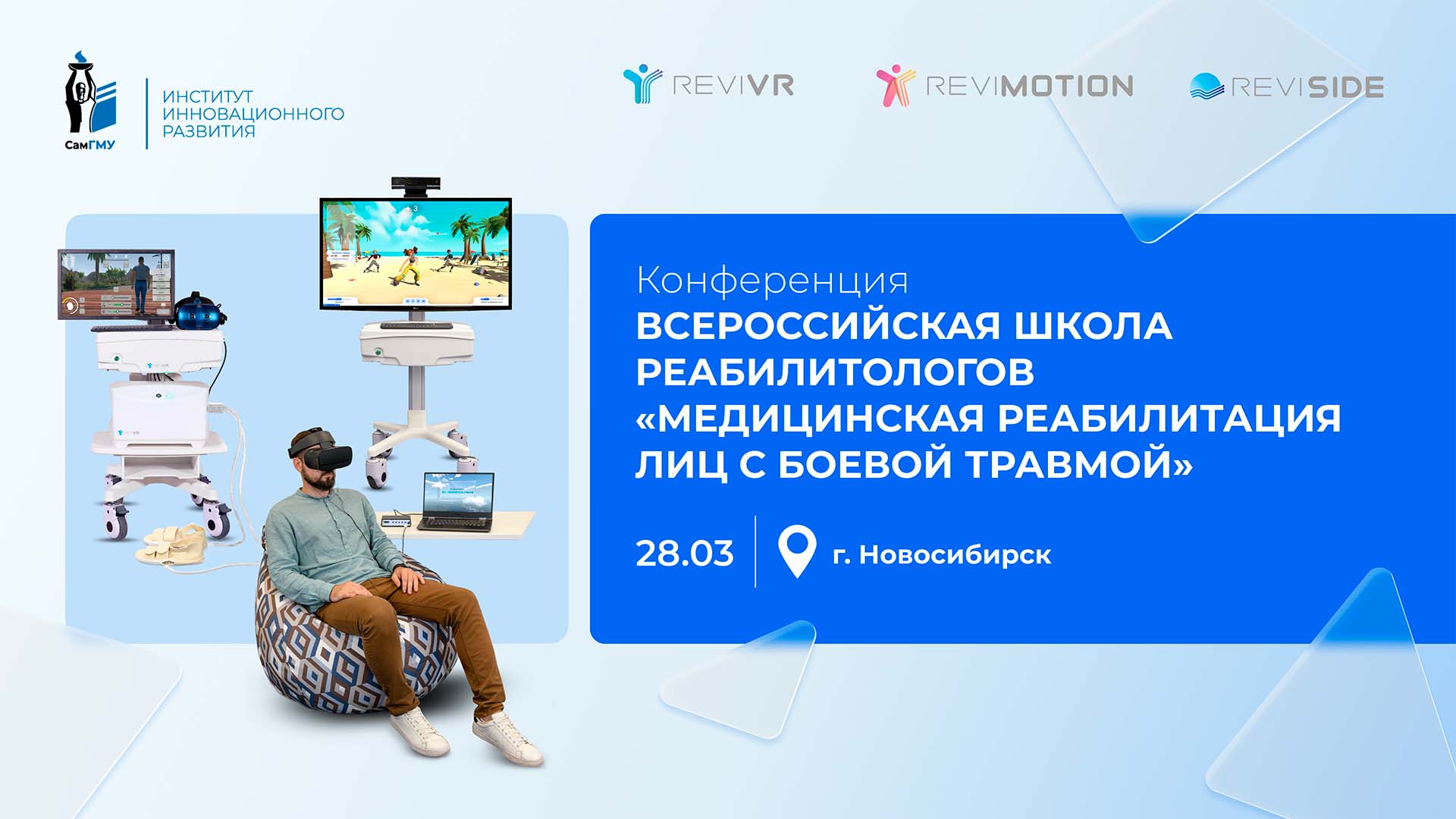 СамГМУ

ИНСТИТУТ
ИННОВАЦИОННОГО
РАЗВИТИЯ

REVIVR

REVIMOTION

REVISIDE

Конференция
ВСЕРОССИЙСКАЯ ШКОЛА РЕАБИЛИТОЛОГОВ «МЕДИЦИНСКАЯ РЕАБИЛИТАЦИЯ ЛИЦ С БОЕВОЙ ТРАВМОЙ»

28.03

г. Новосибирск